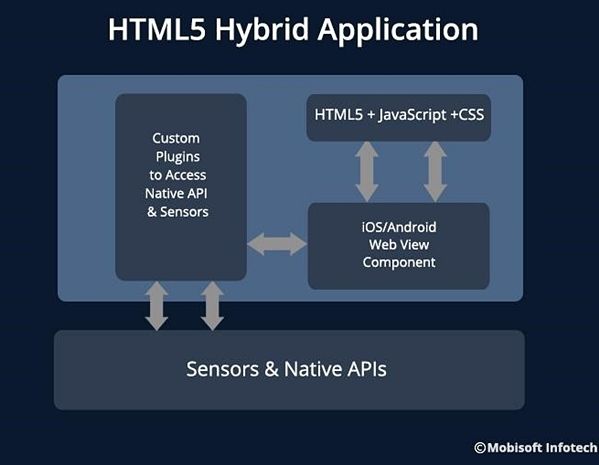 HTML5 Hybrid Application

Custom Plugins to Access Native API & Sensors

HTML5 + JavaScript +CSS

iOS/Android Web View Component

Sensors & Native APIs

©Mobisoft Infotech